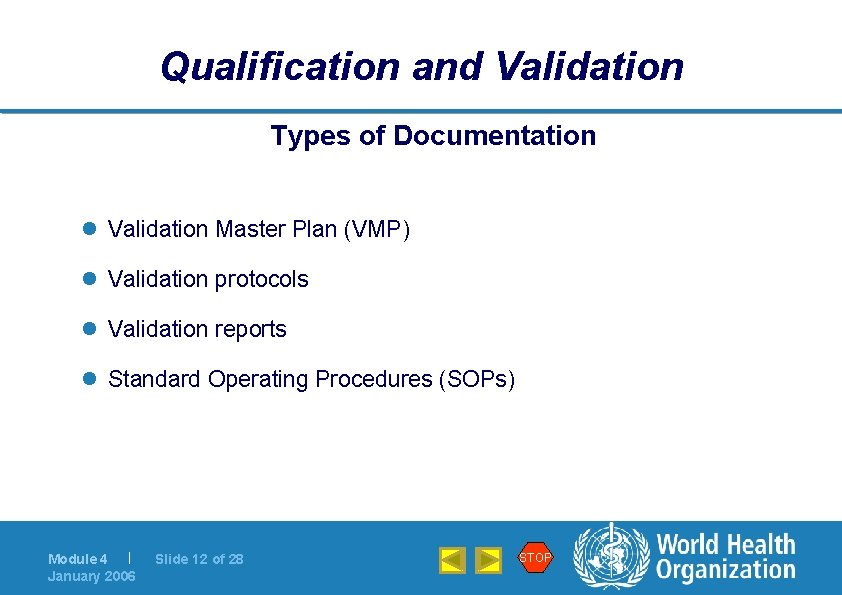 Qualification and Validation

Types of Documentation

- Validation Master Plan (VMP)
- Validation protocols
- Validation reports
- Standard Operating Procedures (SOPs)

Module 4 | Slide 12 of 28
January 2006

STOP

World Health Organization